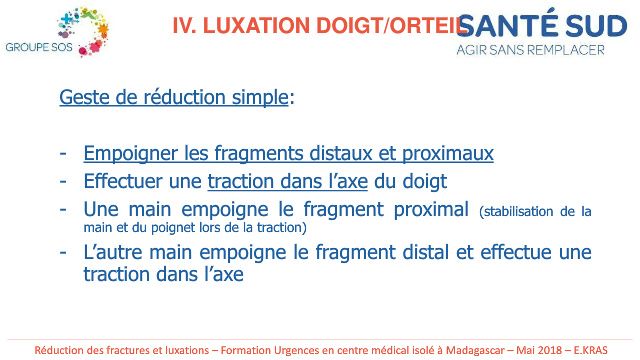 GROUPE SOS

IV. LUXATION DOIGT/ORTEIL

SANTÉ SUD
AGIR SANS REMPLACER

Geste de réduction simple:

- Empoigner les fragments distaux et proximaux
- Effectuer une traction dans l'axe du doigt
- Une main empoigne le fragment proximal (stabilisation de la main et du poignet lors de la traction)
- L'autre main empoigne le fragment distal et effectue une traction dans l'axe

Réduction des fractures et luxations – Formation Urgences en centre médical isolé à Madagascar – Mai 2018 – E.KRAS